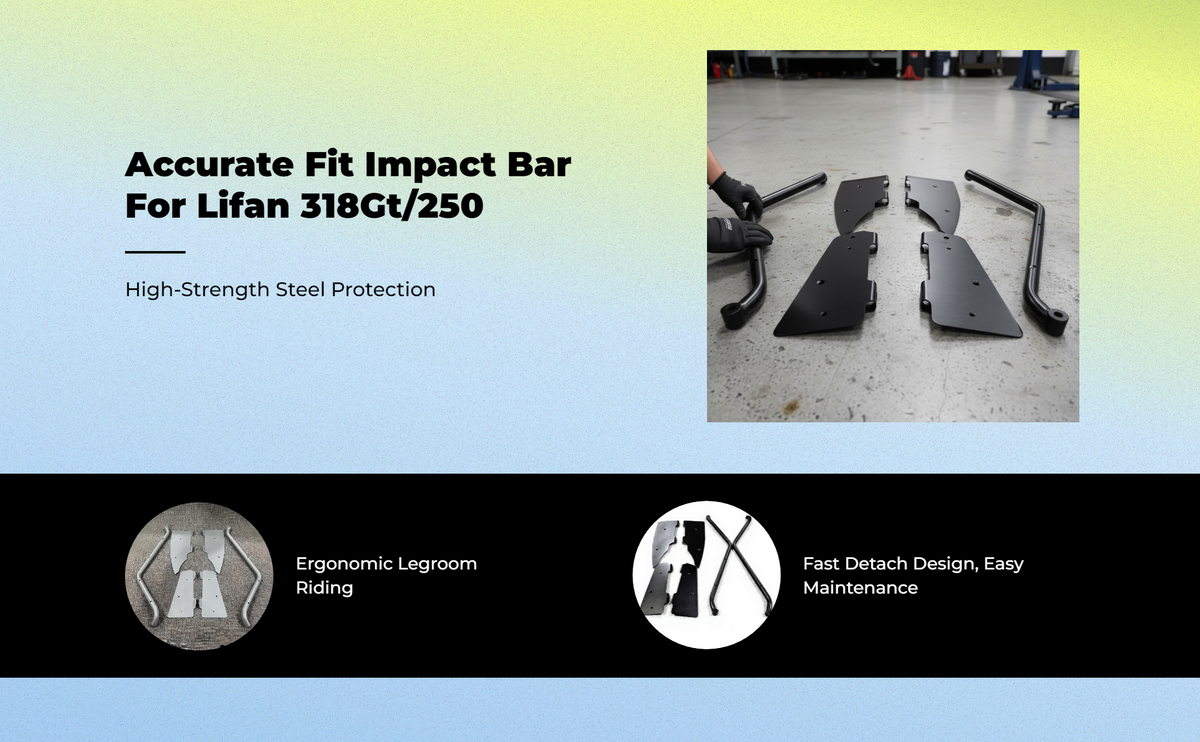 Accurate Fit Impact Bar For Lifan 318Gt/250

High-Strength Steel Protection

Ergonomic Legroom Riding

Fast Detach Design, Easy Maintenance